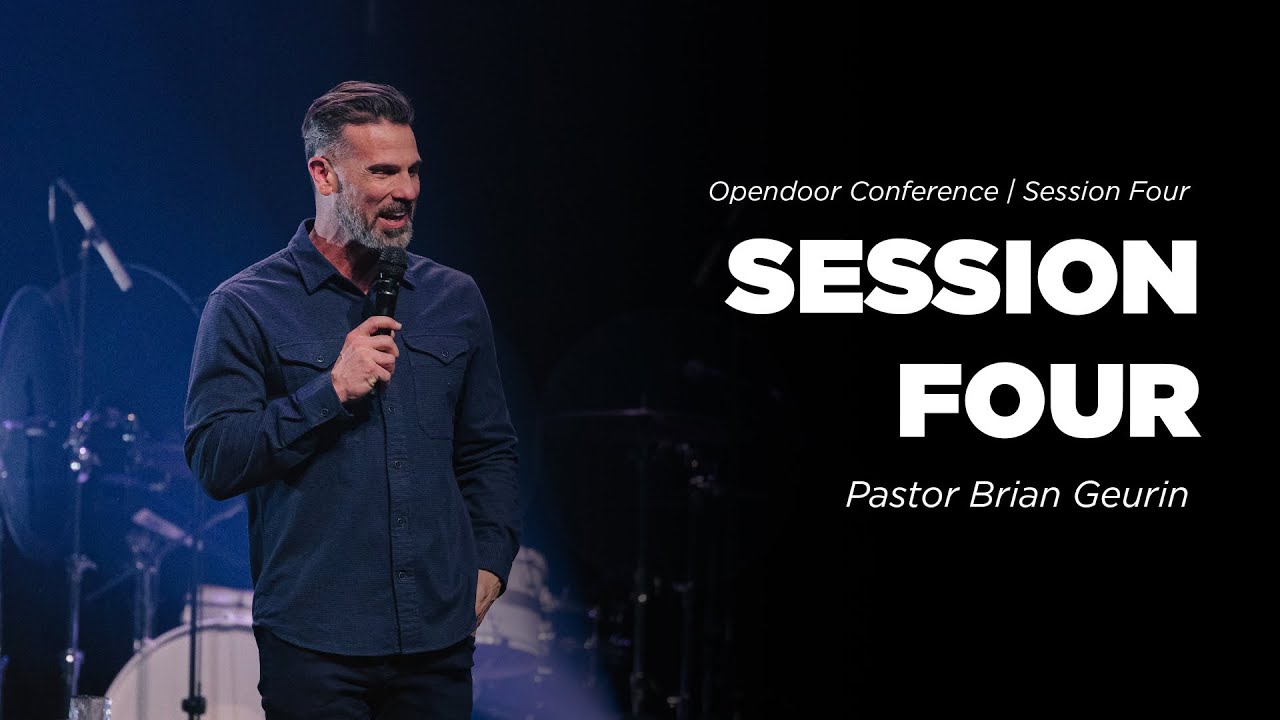 Opendoor Conference | Session Four

SESSION FOUR

Pastor Brian Geurin